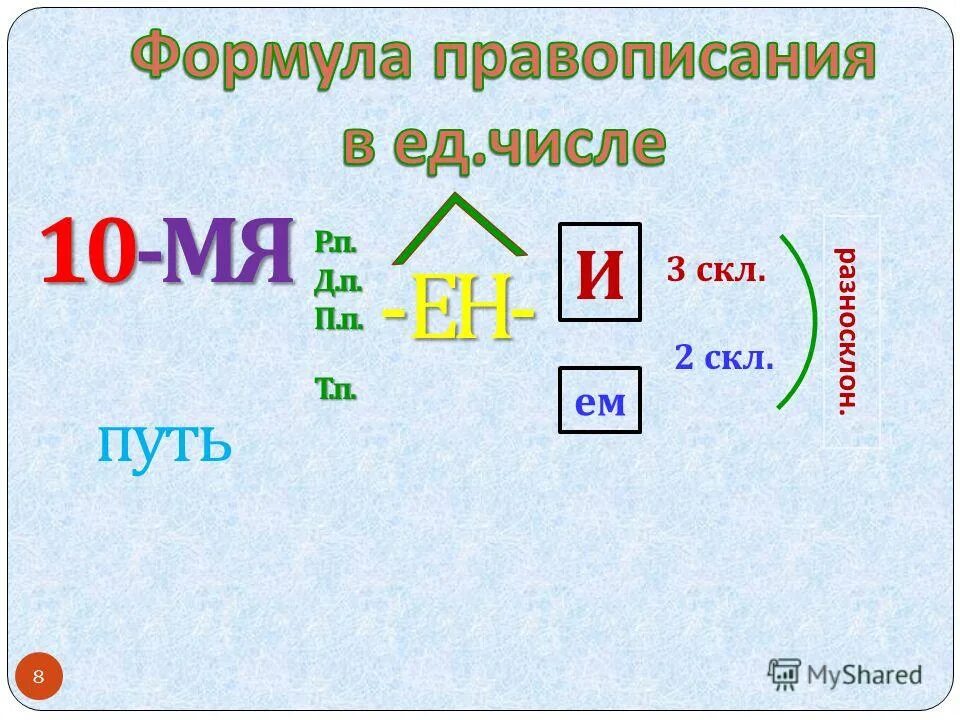 Формула правописания в ед.числе

10-МЯ

Р.п.
Д.п.
П.п.

Т.п.

-ЕН-

И

ем

3 скл.

2 скл.

разносклон.

путь

8

MyShared